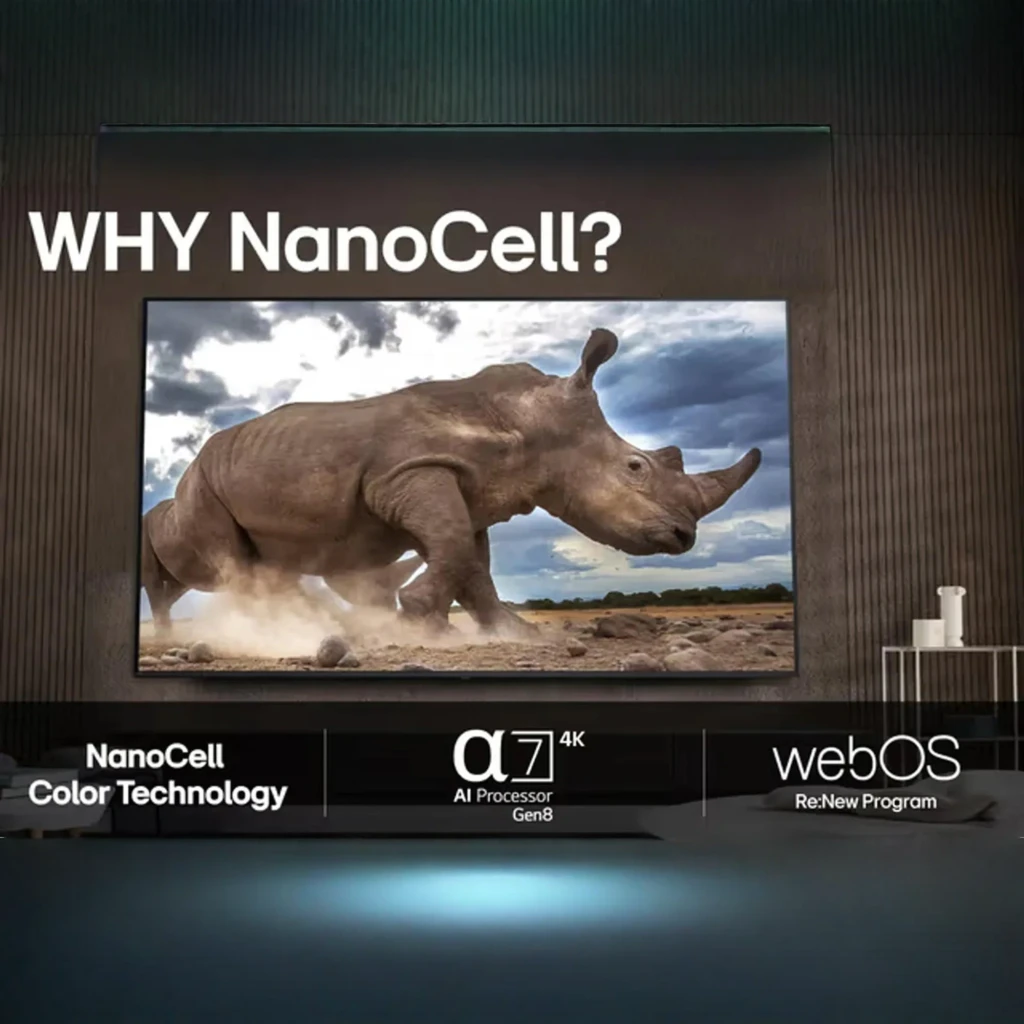 WHY NanoCell?

NanoCell
Color Technology

α7 4K
AI Processor
Gen8

webOS
Re:New Program